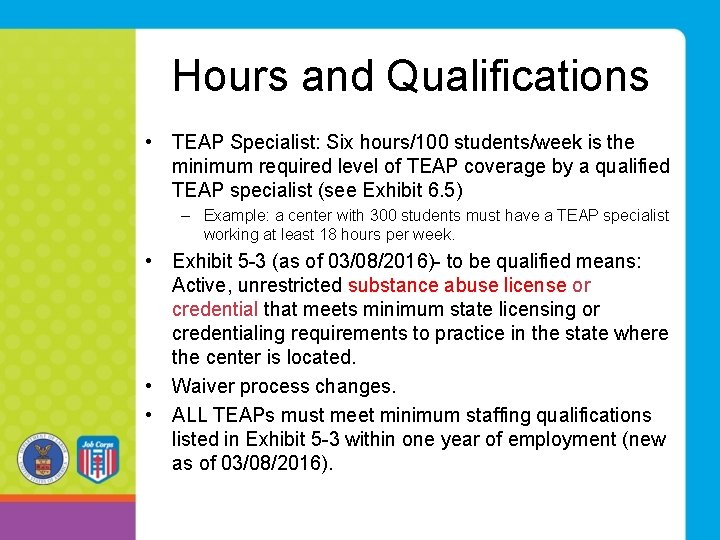 Hours and Qualifications

• TEAP Specialist: Six hours/100 students/week is the minimum required level of TEAP coverage by a qualified TEAP specialist (see Exhibit 6.5)

– Example: a center with 300 students must have a TEAP specialist working at least 18 hours per week.

• Exhibit 5-3 (as of 03/08/2016)- to be qualified means: Active, unrestricted substance abuse license or credential that meets minimum state licensing or credentialing requirements to practice in the state where the center is located.

• Waiver process changes.

• ALL TEAPs must meet minimum staffing qualifications listed in Exhibit 5-3 within one year of employment (new as of 03/08/2016).

DEPARTMENT OF LABOR UNITED STATES OF AMERICA

Job Corps